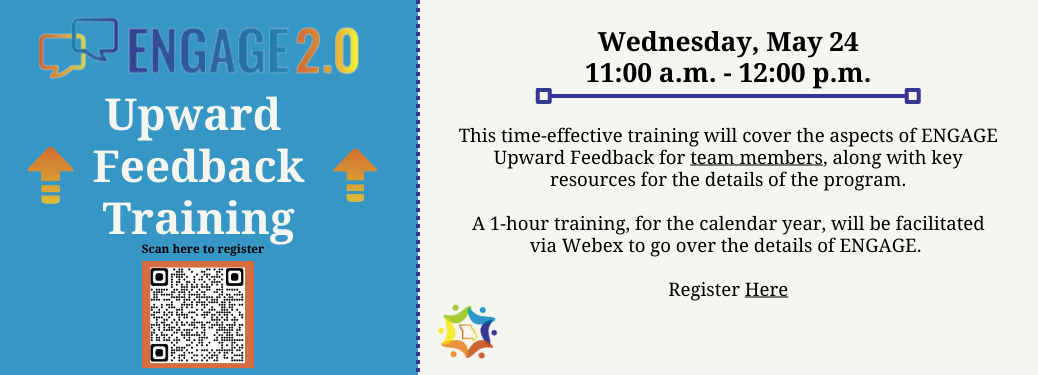 ENGAGE 2.0

Upward Feedback Training

Scan here to register

Wednesday, May 24
11:00 a.m. - 12:00 p.m.

This time-effective training will cover the aspects of ENGAGE Upward Feedback for team members, along with key resources for the details of the program.

A 1-hour training, for the calendar year, will be facilitated via Webex to go over the details of ENGAGE.

Register Here